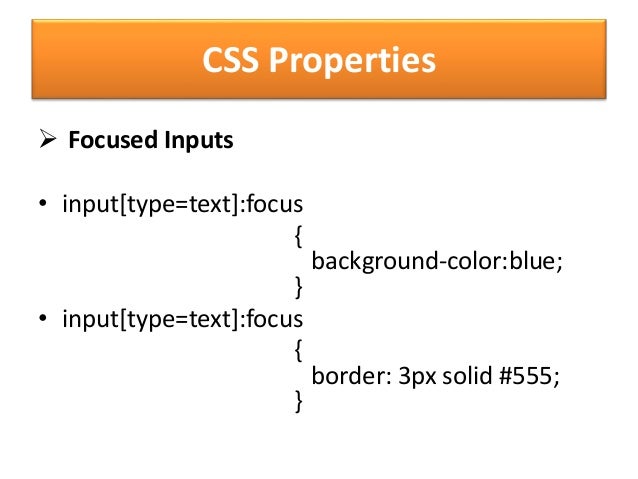 CSS Properties

➢ Focused Inputs

• input[type=text]:focus
{
background-color:blue;
}
• input[type=text]:focus
{
border: 3px solid #555;
}